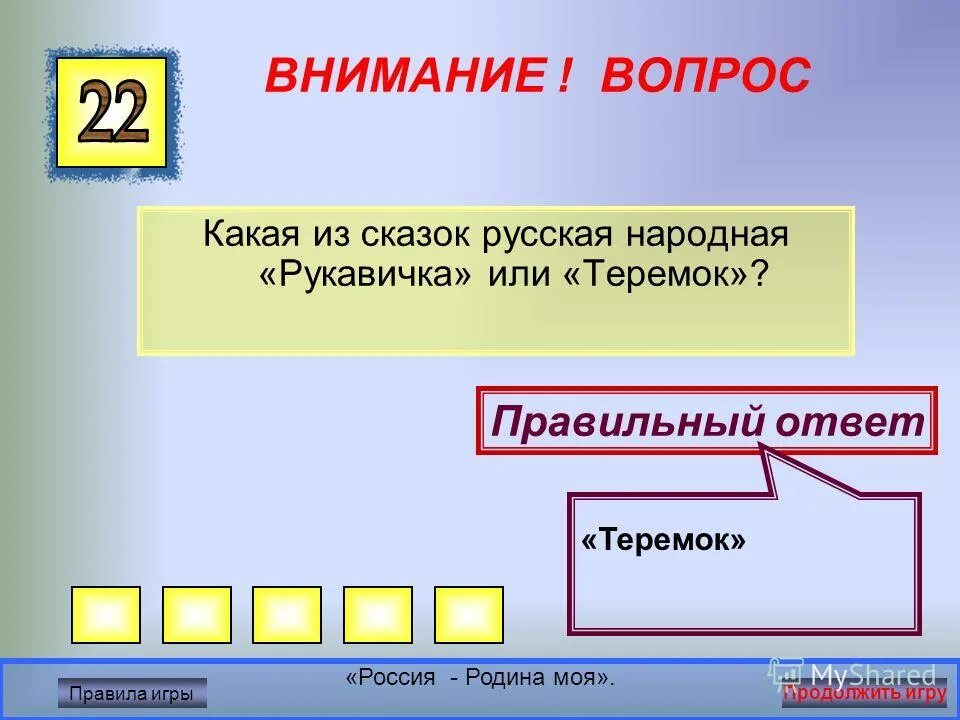 22

ВНИМАНИЕ ! ВОПРОС

Какая из сказок русская народная «Рукавичка» или «Теремок»?

Правильный ответ

«Теремок»

«Россия - Родина моя».

Правила игры

MyShared

Продолжить игру